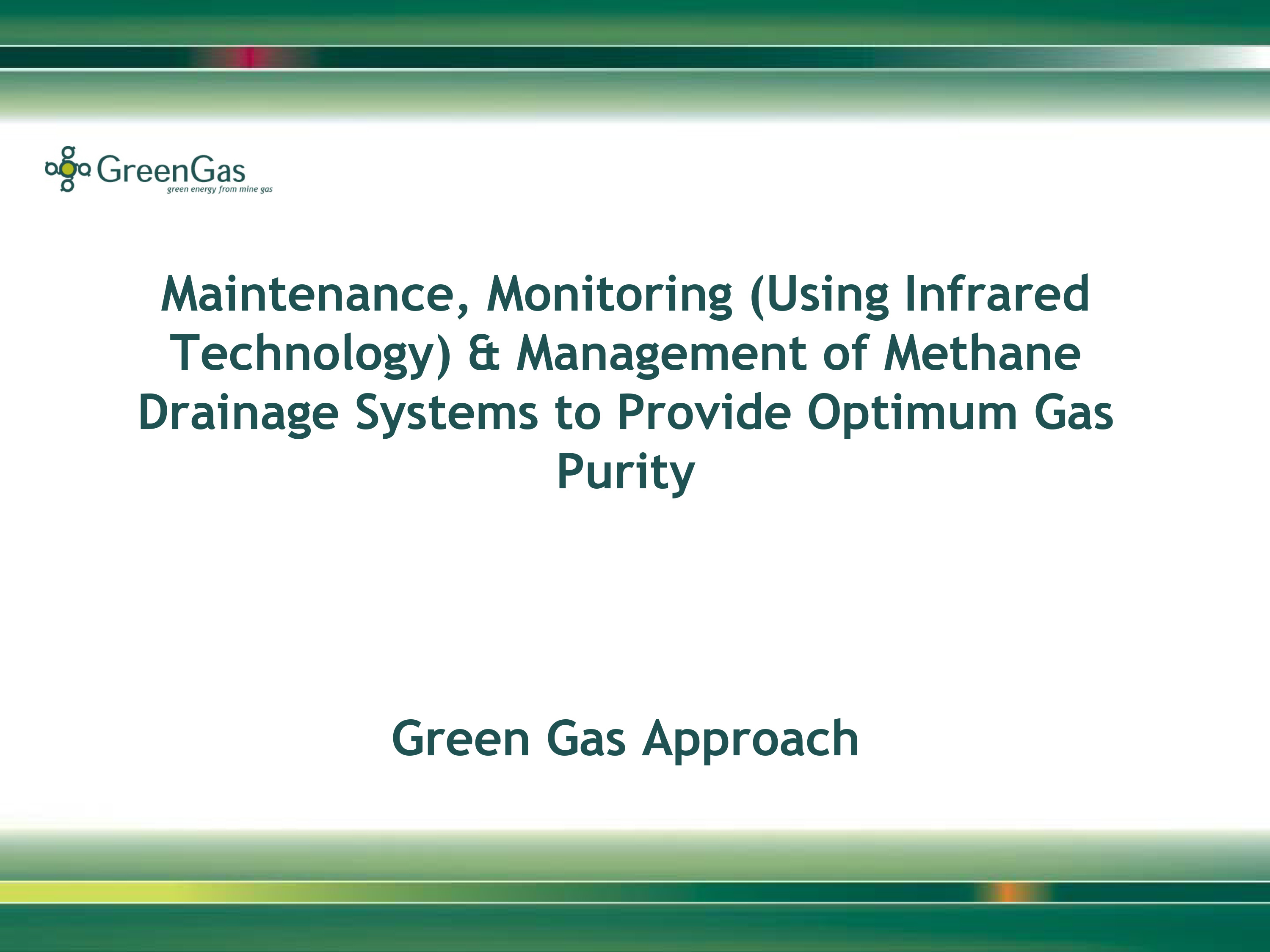 GreenGas
green energy from mine gas

Maintenance, Monitoring (Using Infrared Technology) & Management of Methane Drainage Systems to Provide Optimum Gas Purity

Green Gas Approach